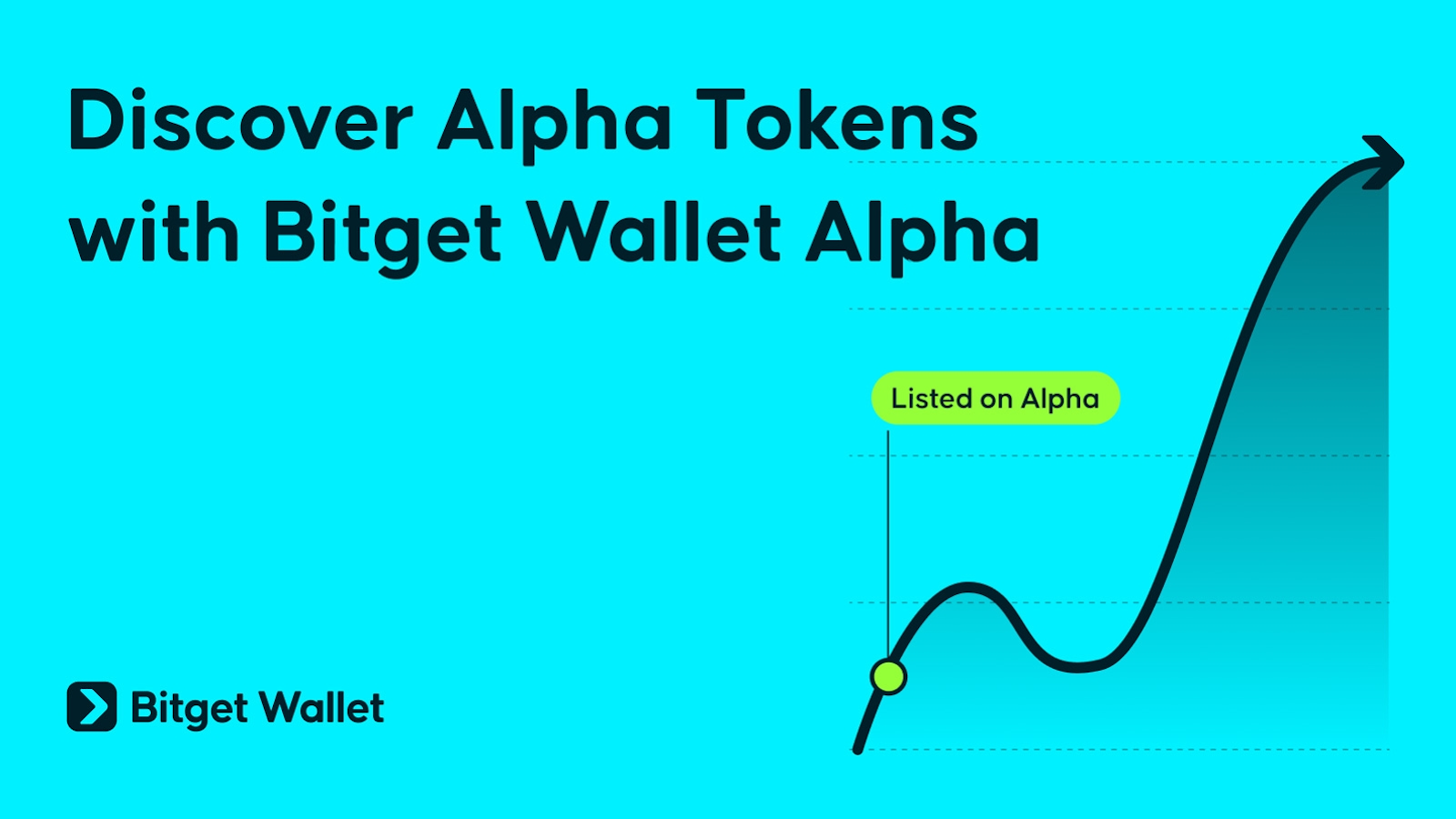 Discover Alpha Tokens with Bitget Wallet Alpha

Listed on Alpha

Bitget Wallet